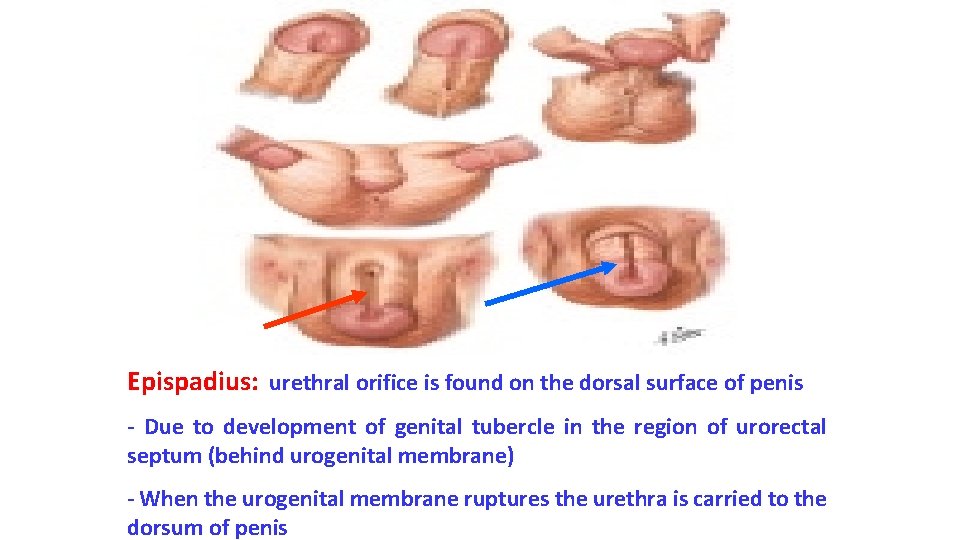 Epispadius: urethral orifice is found on the dorsal surface of penis

- Due to development of genital tubercle in the region of urorectal septum (behind urogenital membrane)

- When the urogenital membrane ruptures the urethra is carried to the dorsum of penis